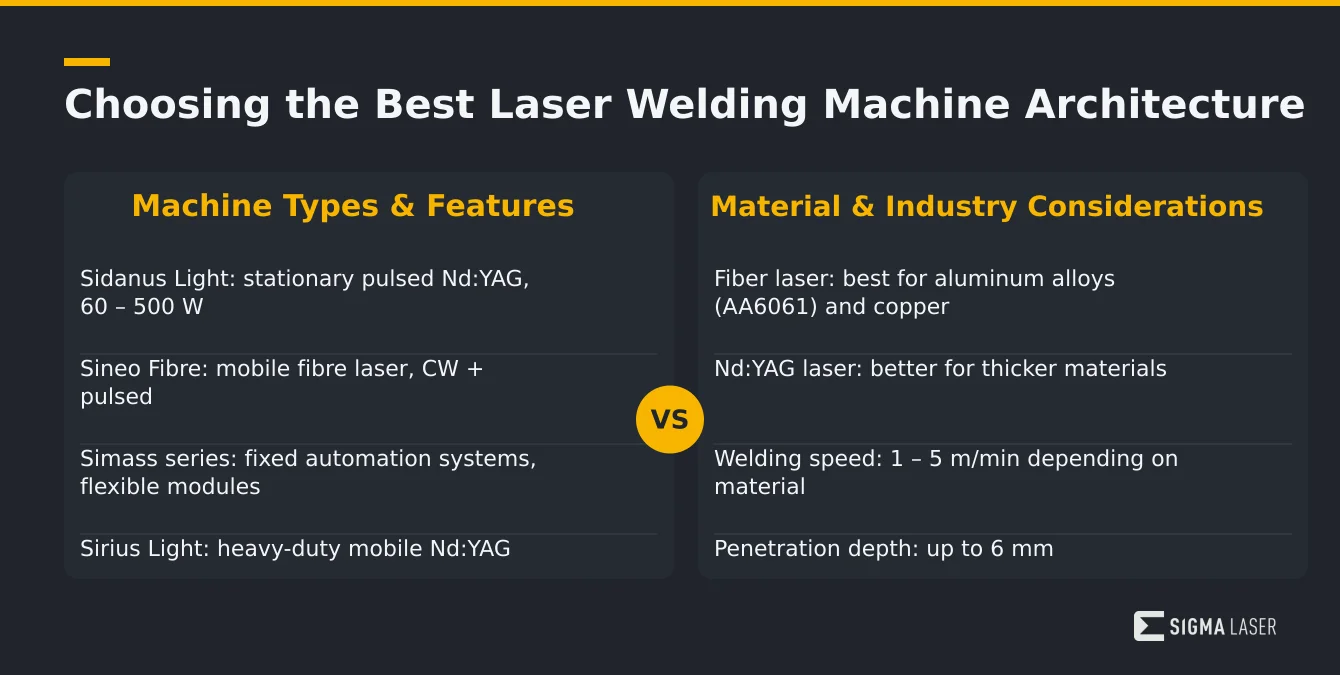 Choosing the Best Laser Welding Machine Architecture

Machine Types & Features

Sidanus Light: stationary pulsed Nd:YAG, 60 – 500 W

Sineo Fibre: mobile fibre laser, CW + pulsed

Simass series: fixed automation systems, flexible modules

Sirius Light: heavy-duty mobile Nd:YAG

VS

Material & Industry Considerations

Fiber laser: best for aluminum alloys (AA6061) and copper

Nd:YAG laser: better for thicker materials

Welding speed: 1 – 5 m/min depending on material

Penetration depth: up to 6 mm

SIGMA LASER